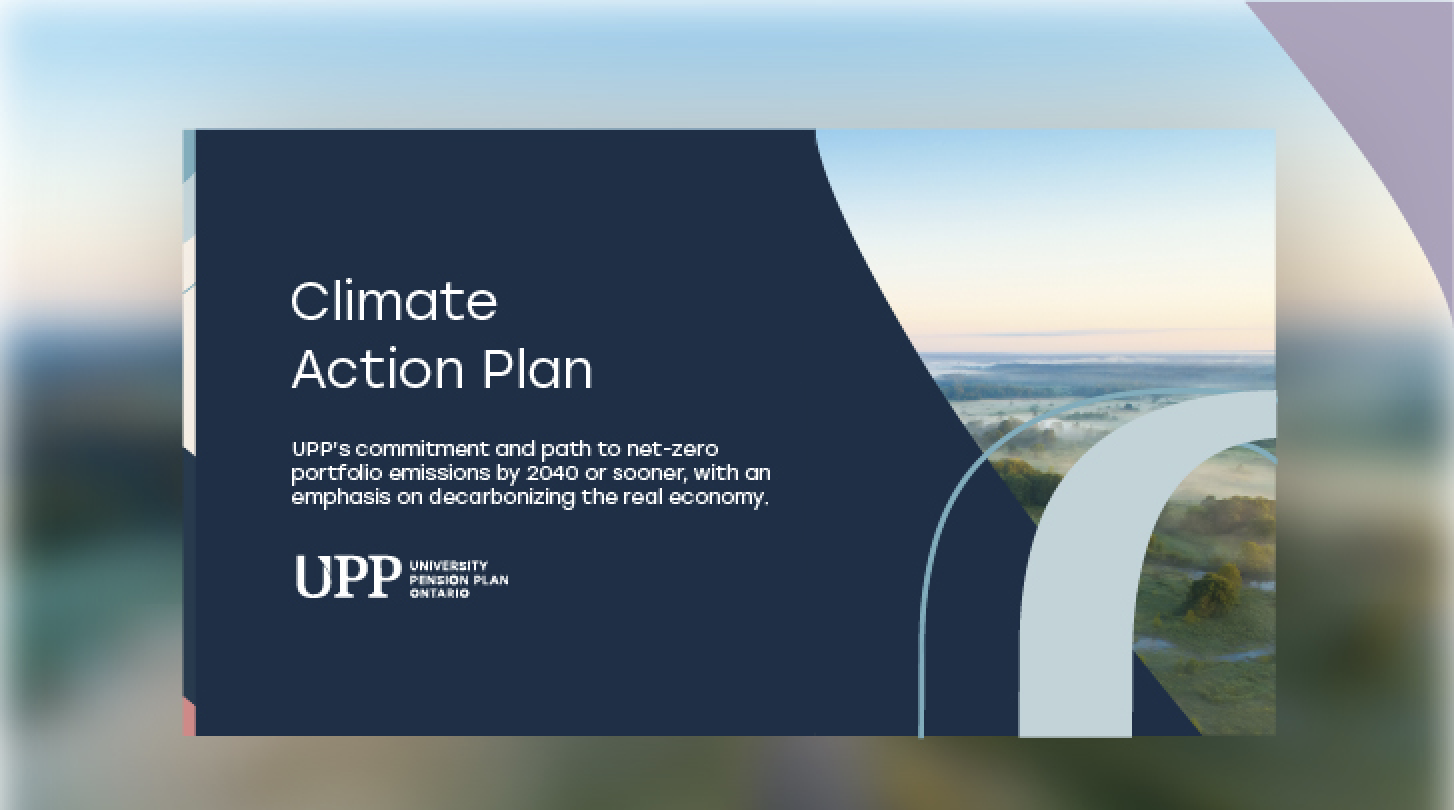 Climate
Action Plan

UPP's commitment and path to net-zero portfolio emissions by 2040 or sooner, with an emphasis on decarbonizing the real economy.

UPP UNIVERSITY PENSION PLAN ONTARIO